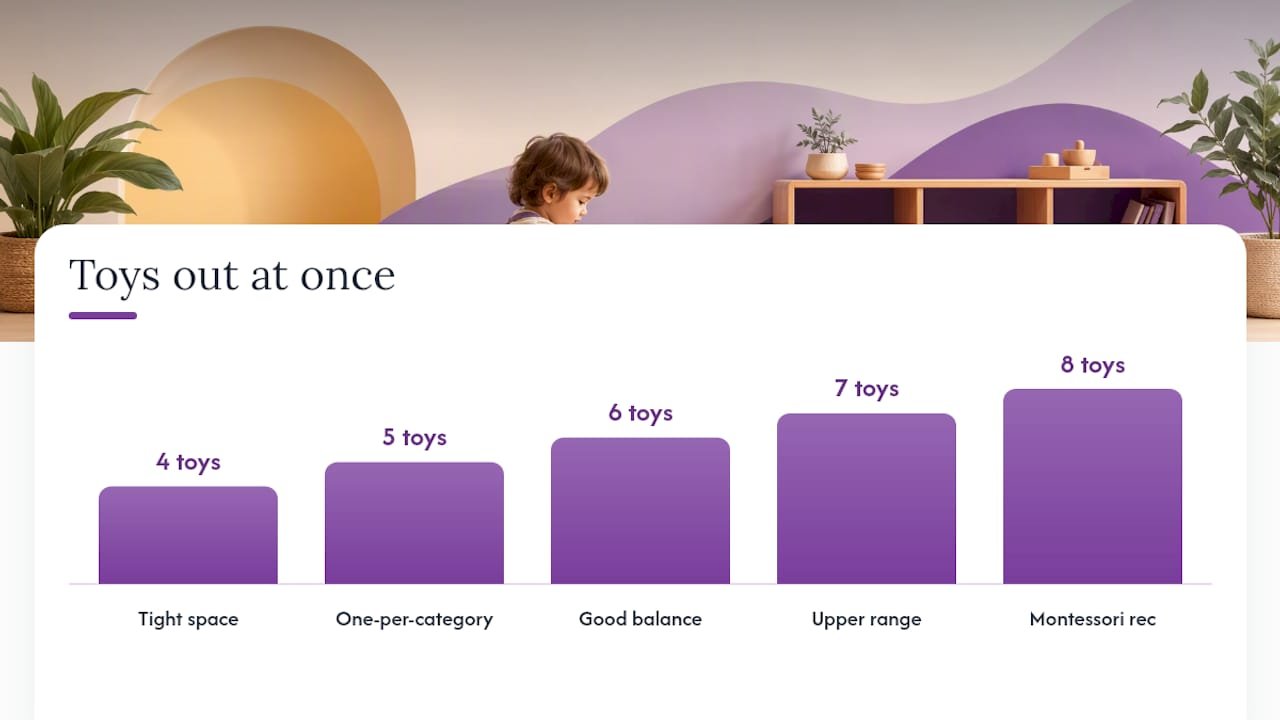 Toys out at once

4 toys
5 toys
6 toys
7 toys
8 toys

Tight space
One-per-category
Good balance
Upper range
Montessori rec